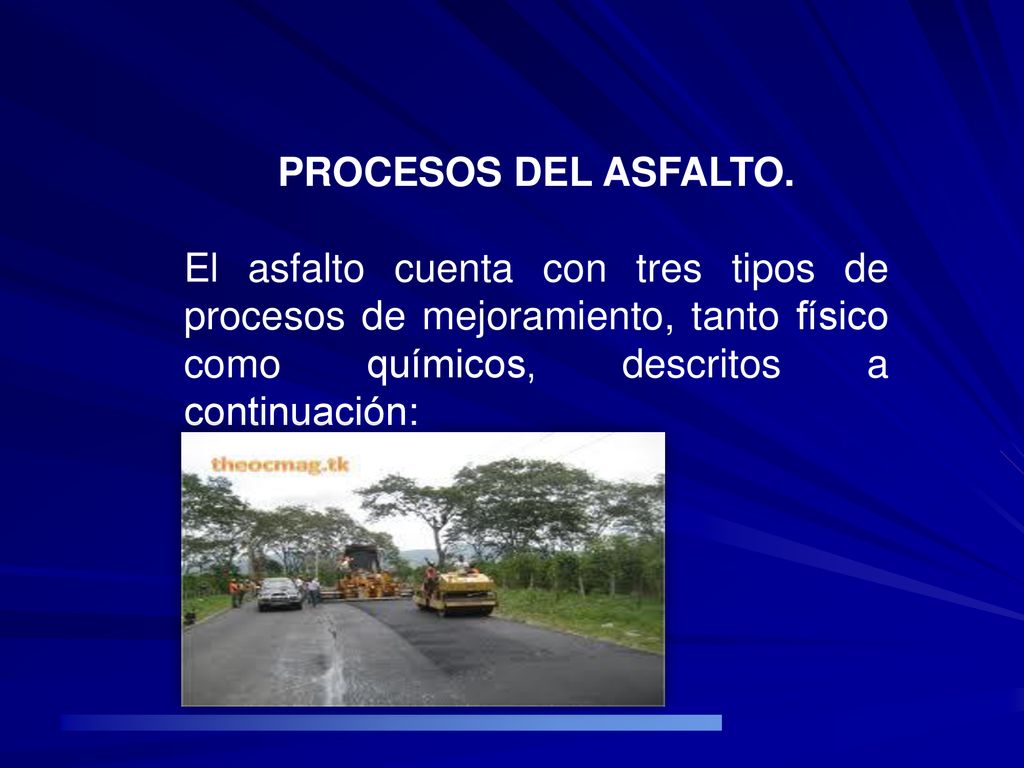 PROCESOS DEL ASFALTO.

El asfalto cuenta con tres tipos de procesos de mejoramiento, tanto físico como químicos, descritos a continuación:

theocmag.tk